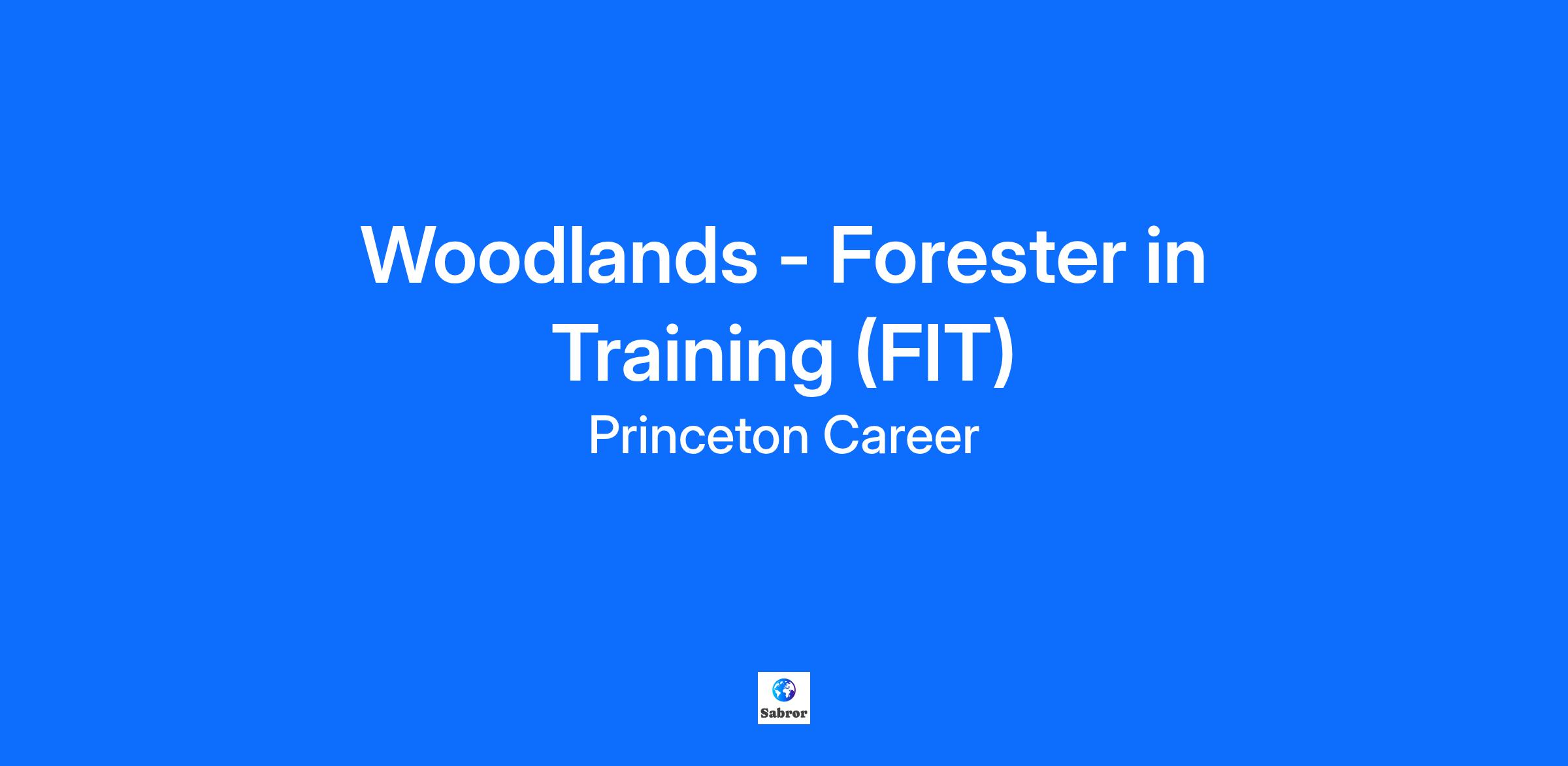 Woodlands - Forester in Training (FIT)

Princeton Career

Sabror